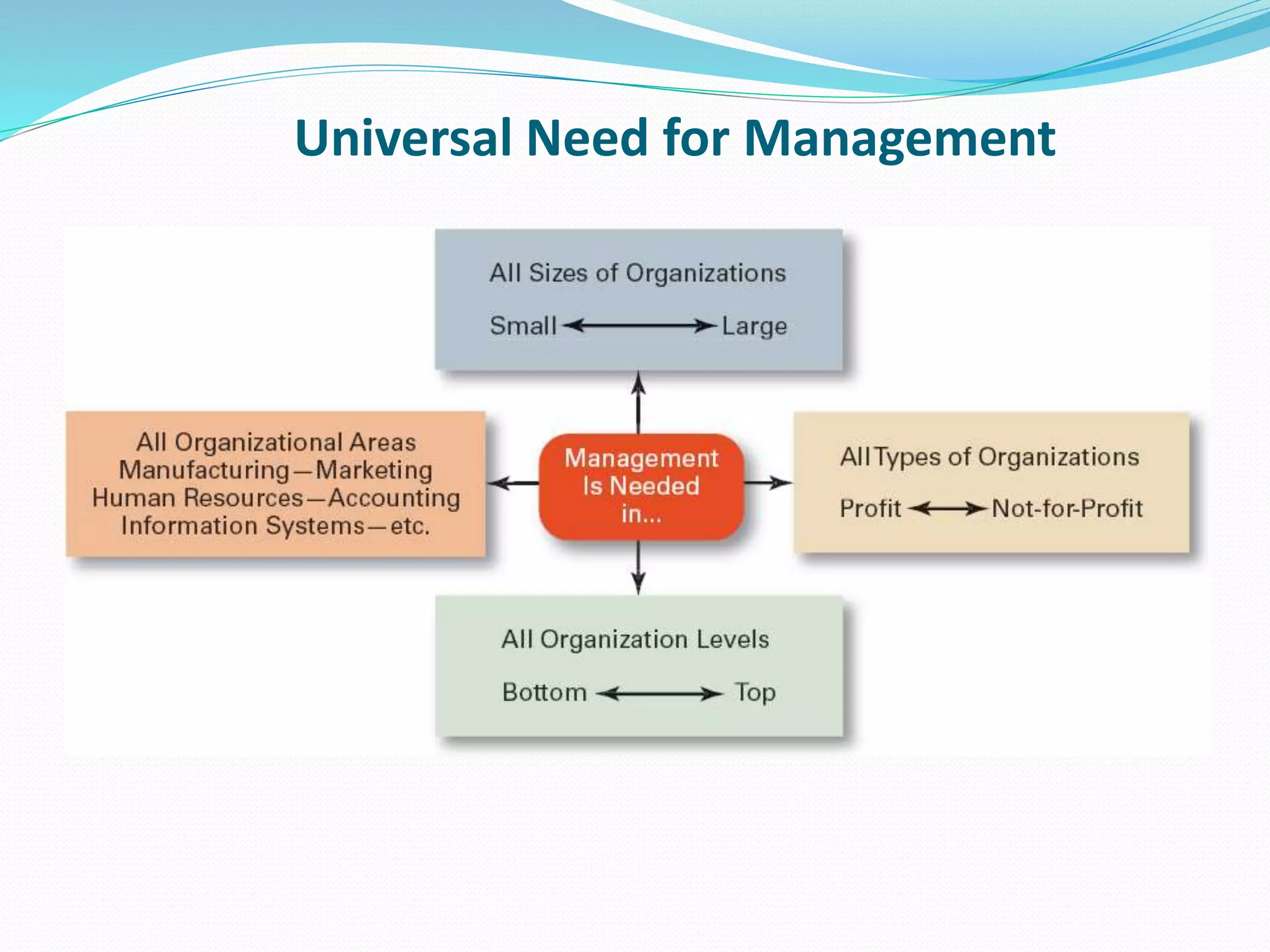 Universal Need for Management

All Sizes of Organizations

Small ⟷ Large

All Organizational Areas
Manufacturing—Marketing
Human Resources—Accounting
Information Systems—etc.

Management
Is Needed
in...

All Types of Organizations

Profit ⟷ Not-for-Profit

All Organization Levels

Bottom ⟷ Top